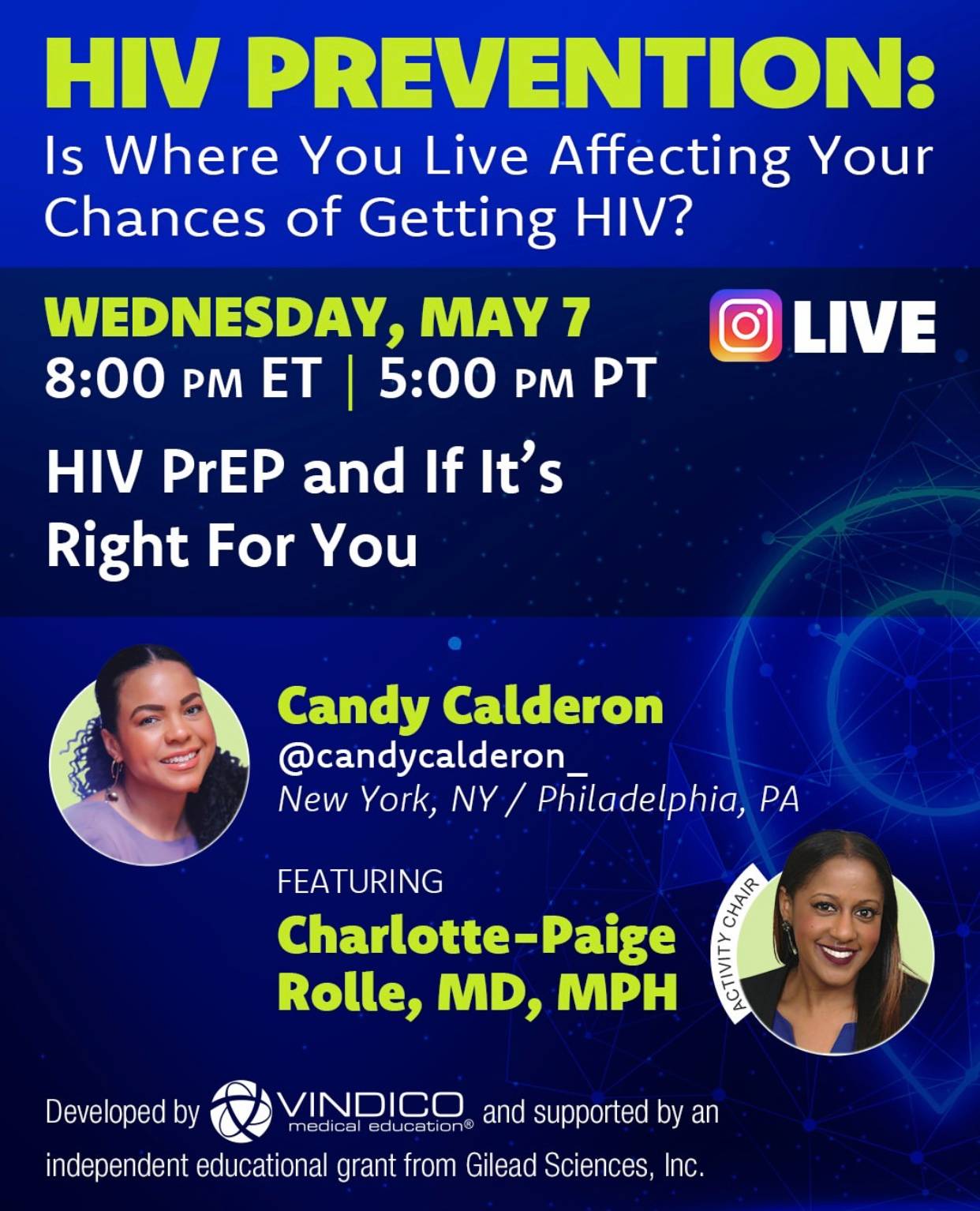 HIV PREVENTION:
Is Where You Live Affecting Your Chances of Getting HIV?

WEDNESDAY, MAY 7
8:00 PM ET | 5:00 PM PT

LIVE

HIV PrEP and If It's Right For You

Candy Calderon
@candycalderon_
New York, NY / Philadelphia, PA

FEATURING
Charlotte-Paige Rolle, MD, MPH

ACTIVITY CHAIR

Developed by VINDICO medical education® and supported by an independent educational grant from Gilead Sciences, Inc.